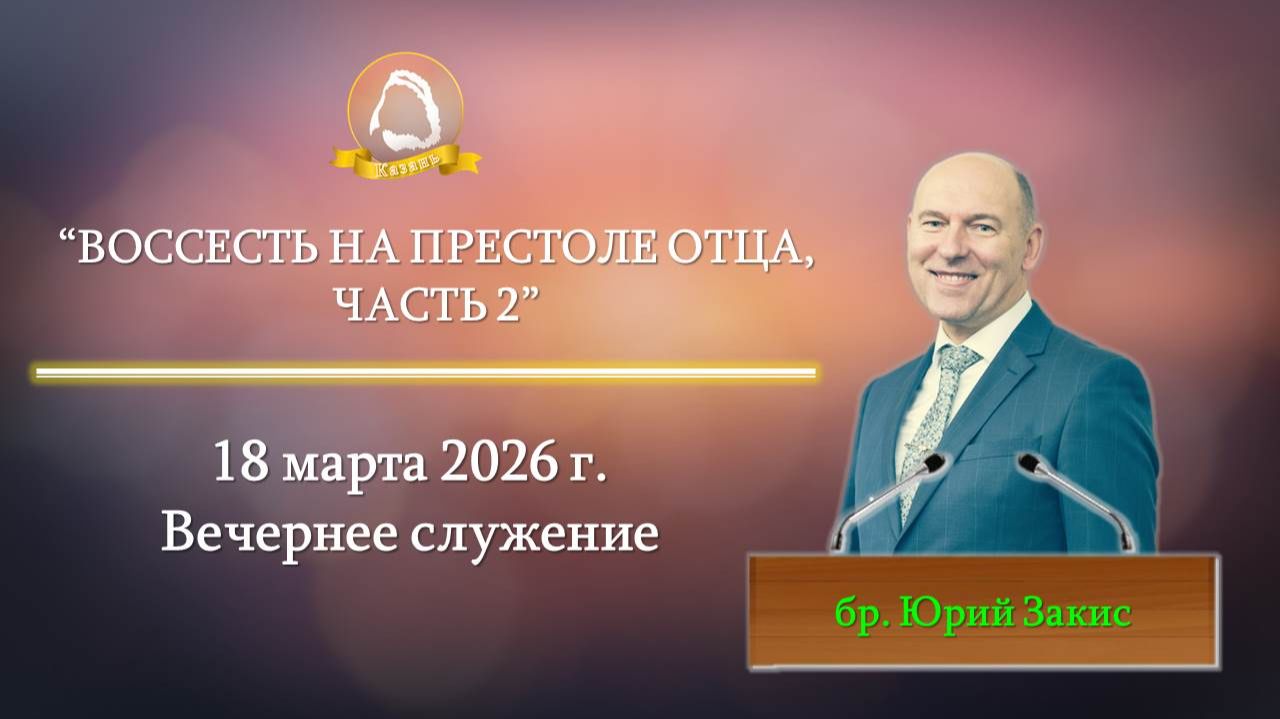 Казань

“ВОССЕСТЬ НА ПРЕСТОЛЕ ОТЦА, ЧАСТЬ 2”

18 марта 2026 г.
Вечернее служение

бр. Юрий Закис